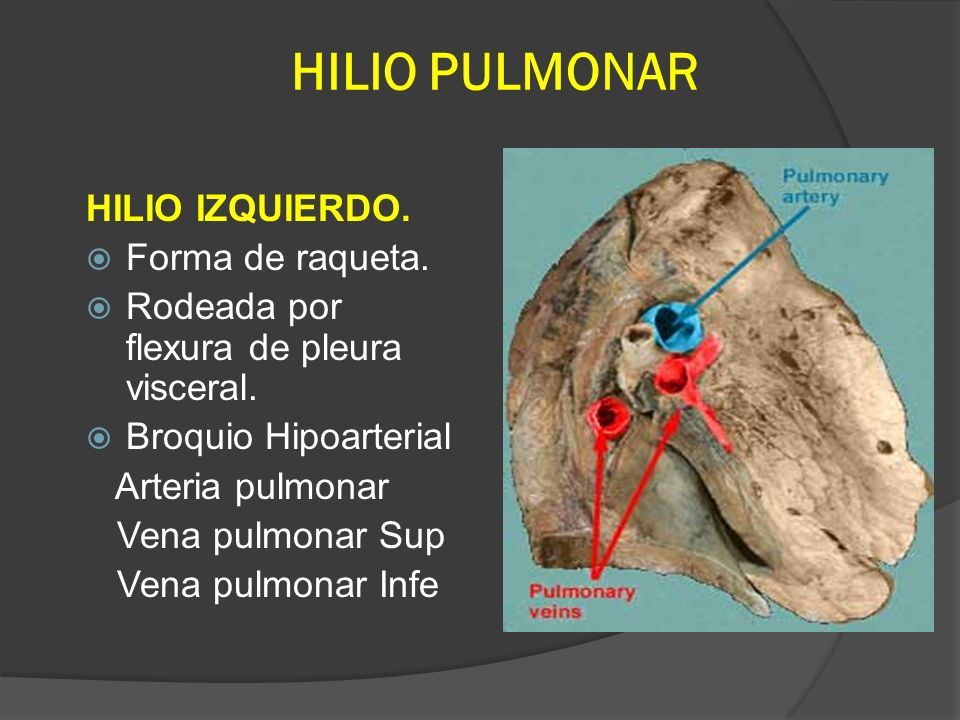 HILIO PULMONAR

HILIO IZQUIERDO.

Forma de raqueta.

Rodeada por flexura de pleura visceral.

Broquio Hipoarterial

Arteria pulmonar

Vena pulmonar Sup

Vena pulmonar Infe

Pulmonary artery

Pulmonary veins